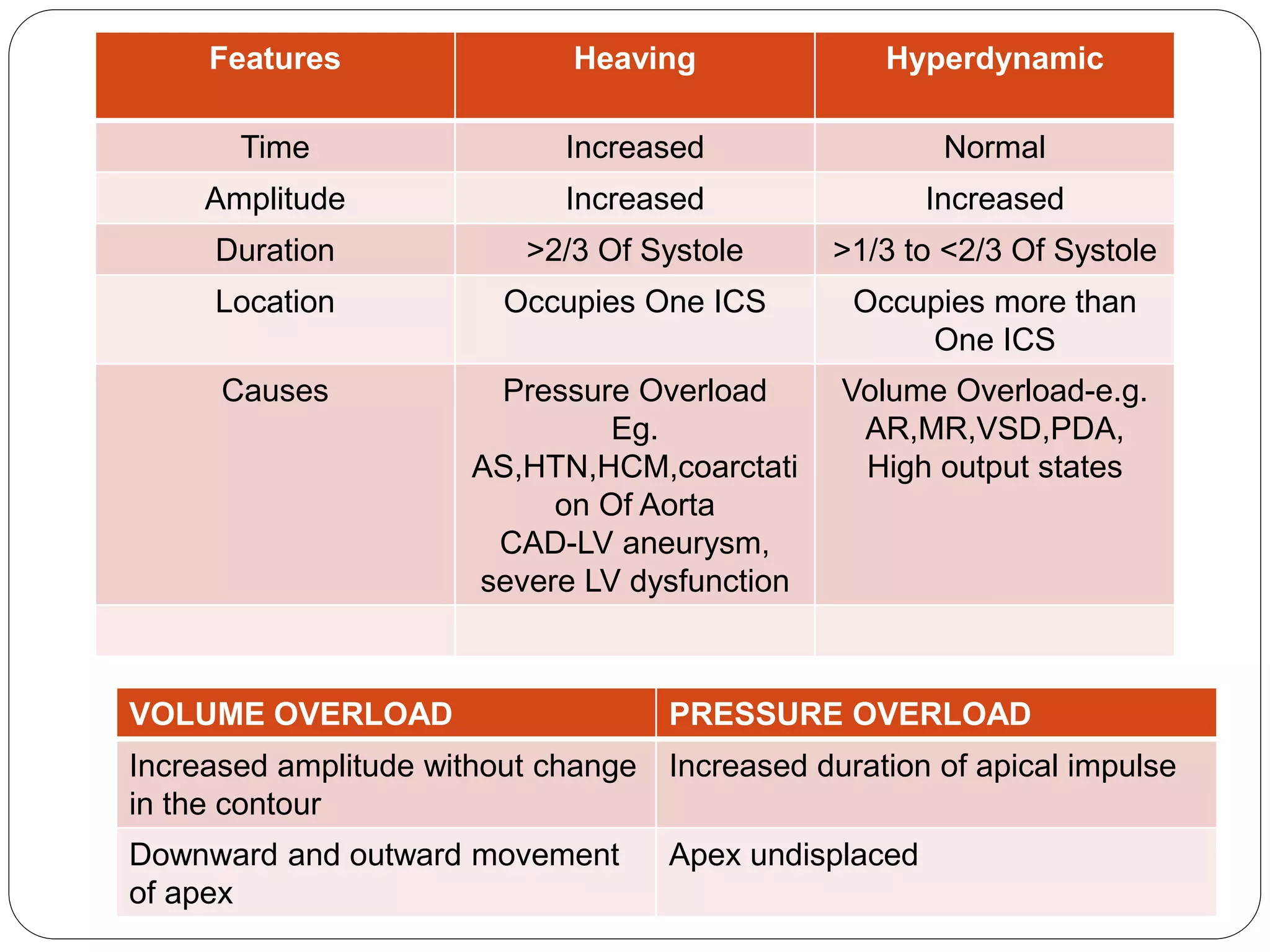 | Features | Heaving | Hyperdynamic |
|---|---|---|
| Time | Increased | Normal |
| Amplitude | Increased | Increased |
| Duration | >2/3 Of Systole | >1/3 to <2/3 Of Systole |
| Location | Occupies One ICS | Occupies more than One ICS |
| Causes | Pressure Overload Eg. AS,HTN,HCM,coarctation Of Aorta CAD-LV aneurysm, severe LV dysfunction | Volume Overload-e.g. AR,MR,VSD,PDA, High output states |
| | | |

| VOLUME OVERLOAD | PRESSURE OVERLOAD |
|---|---|
| Increased amplitude without change in the contour | Increased duration of apical impulse |
| Downward and outward movement of apex | Apex undisplaced |